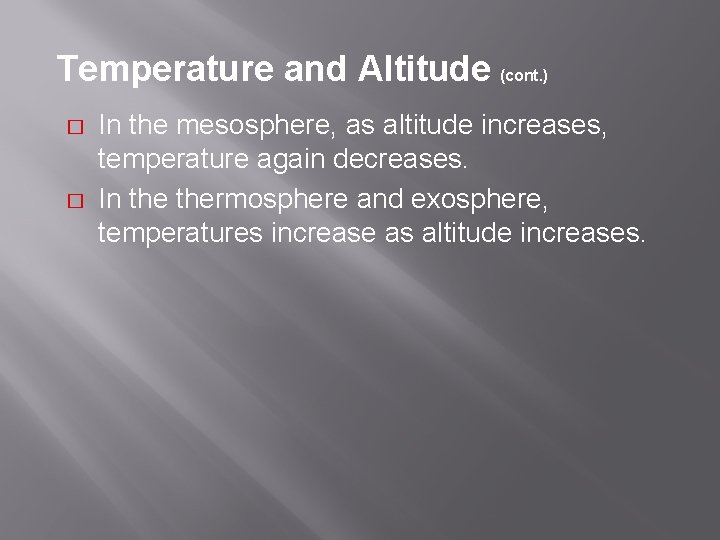 Temperature and Altitude (cont.)

In the mesosphere, as altitude increases, temperature again decreases.

In the thermosphere and exosphere, temperatures increase as altitude increases.